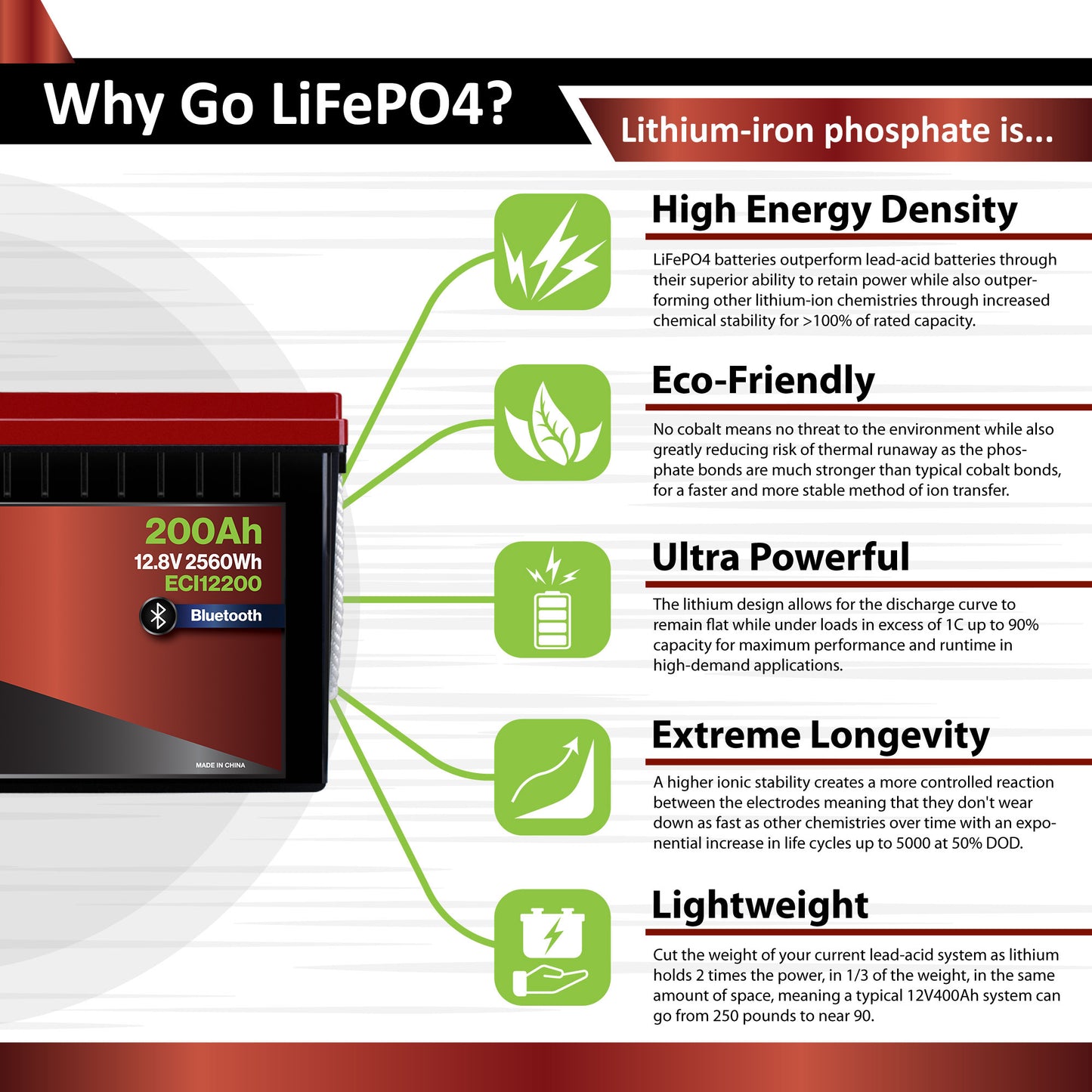 Why Go LiFePO4?

Lithium-iron phosphate is...

200Ah
12.8V 2560Wh
ECI12200
Bluetooth

MADE IN CHINA

High Energy Density

LiFePO4 batteries outperform lead-acid batteries through their superior ability to retain power while also outperforming other lithium-ion chemistries through increased chemical stability for >100% of rated capacity.

Eco-Friendly

No cobalt means no threat to the environment while also greatly reducing risk of thermal runaway as the phosphate bonds are much stronger than typical cobalt bonds, for a faster and more stable method of ion transfer.

Ultra Powerful

The lithium design allows for the discharge curve to remain flat while under loads in excess of 1C up to 90% capacity for maximum performance and runtime in high-demand applications.

Extreme Longevity

A higher ionic stability creates a more controlled reaction between the electrodes meaning that they don't wear down as fast as other chemistries over time with an exponential increase in life cycles up to 5000 at 50% DOD.

Lightweight

Cut the weight of your current lead-acid system as lithium holds 2 times the power, in 1/3 of the weight, in the same amount of space, meaning a typical 12V400Ah system can go from 250 pounds to near 90.